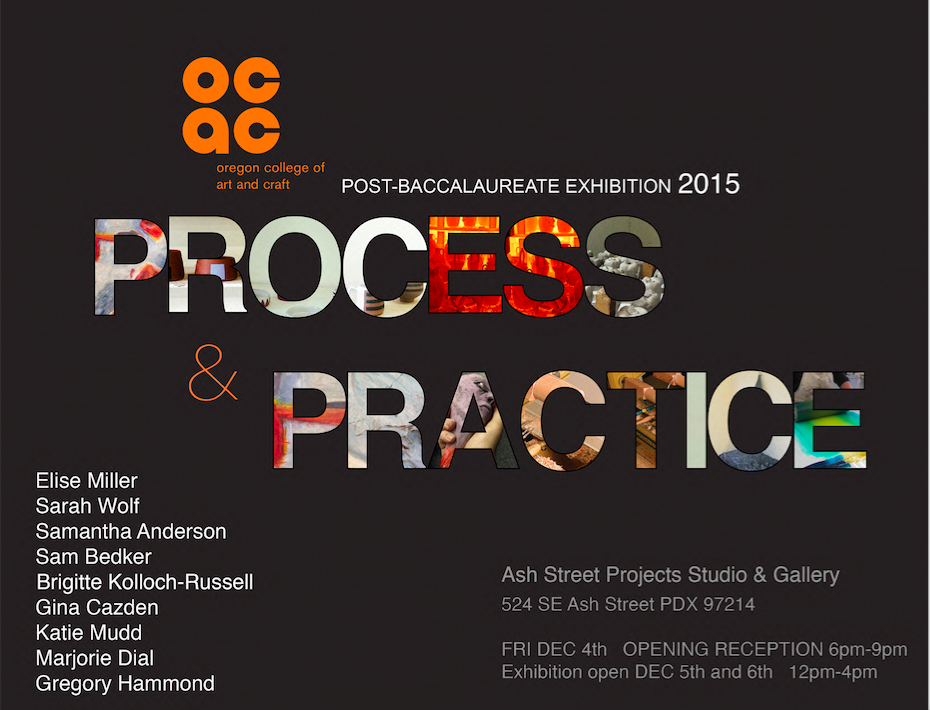 ocac
oregon college of art and craft

POST-BACCALAUREATE EXHIBITION 2015

PROCESS
&
PRACTICE

Elise Miller
Sarah Wolf
Samantha Anderson
Sam Bedker
Brigitte Kolloch-Russell
Gina Cazden
Katie Mudd
Marjorie Dial
Gregory Hammond

Ash Street Projects Studio & Gallery
524 SE Ash Street PDX 97214

FRI DEC 4th OPENING RECEPTION 6pm-9pm
Exhibition open DEC 5th and 6th 12pm-4pm